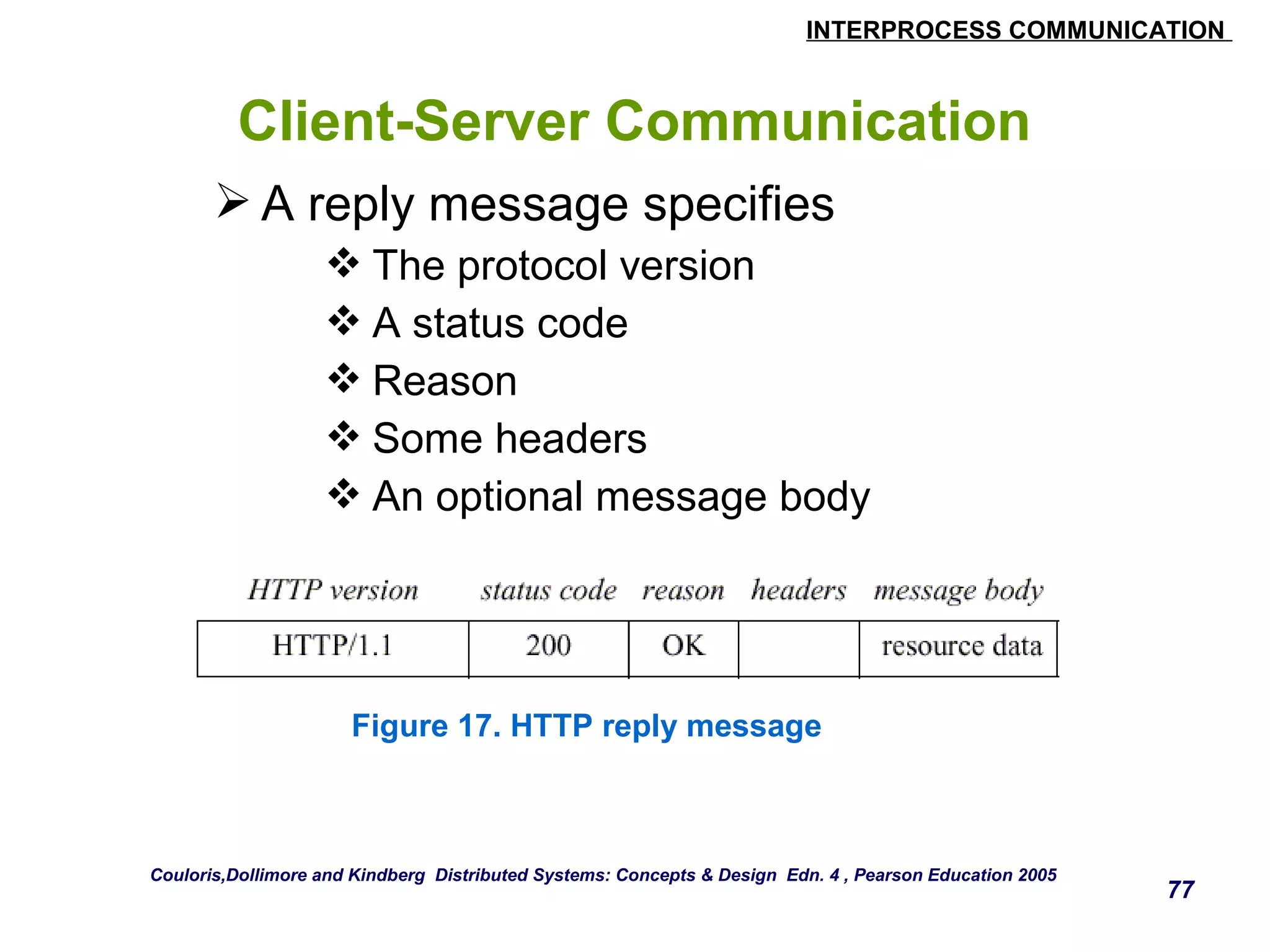 INTERPROCESS COMMUNICATION

Client-Server Communication

➢ A reply message specifies

❖ The protocol version

❖ A status code

❖ Reason

❖ Some headers

❖ An optional message body

| HTTP version | status code | reason | headers | message body |
|---|---|---|---|---|
| HTTP/1.1 | 200 | OK | | resource data |

Figure 17. HTTP reply message

Couloris,Dollimore and Kindberg Distributed Systems: Concepts & Design Edn. 4 , Pearson Education 2005

77